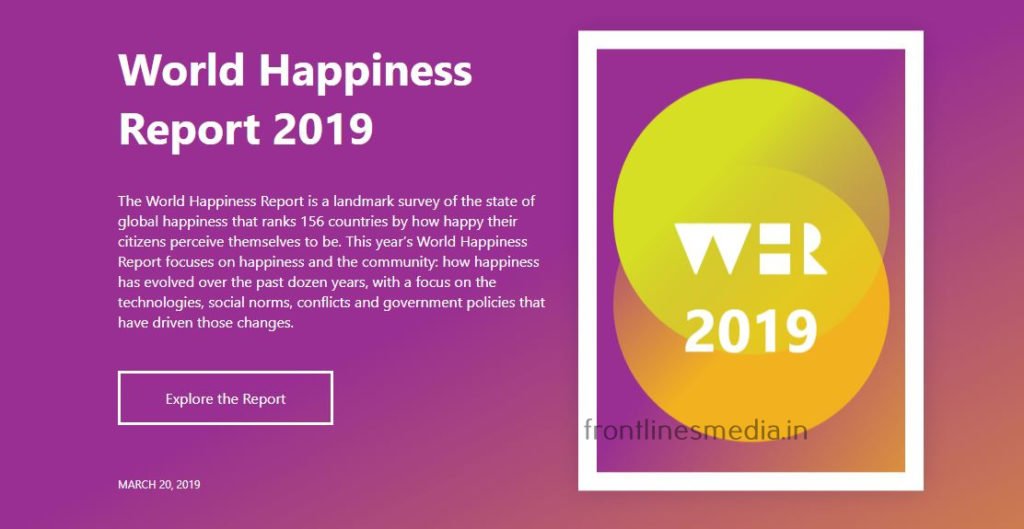 World Happiness Report 2019

The World Happiness Report is a landmark survey of the state of global happiness that ranks 156 countries by how happy their citizens perceive themselves to be. This year's World Happiness Report focuses on happiness and the community: how happiness has evolved over the past dozen years, with a focus on the technologies, social norms, conflicts and government policies that have driven those changes.

Explore the Report

MARCH 20, 2019

WHR

2019

frontlinesmedia.in